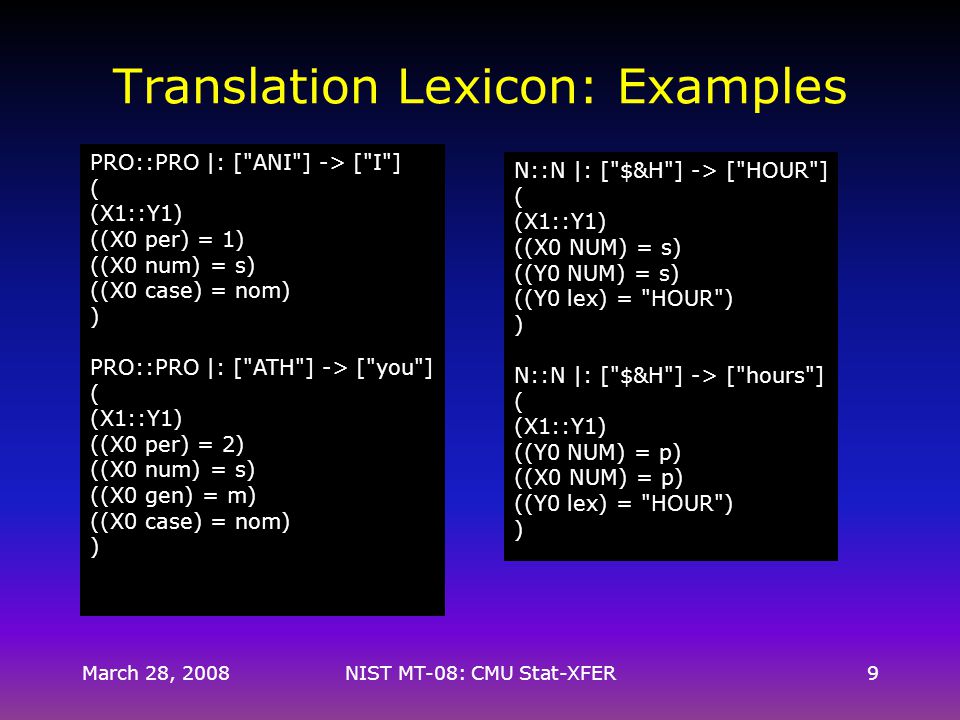 Translation Lexicon: Examples

PRO::PRO |: ["ANI"] -> ["I"]
(
(X1::Y1)
((X0 per) = 1)
((X0 num) = s)
((X0 case) = nom)
)

PRO::PRO |: ["ATH"] -> ["you"]
(
(X1::Y1)
((X0 per) = 2)
((X0 num) = s)
((X0 gen) = m)
((X0 case) = nom)
)

N::N |: ["$&H"] -> ["HOUR"]
(
(X1::Y1)
((X0 NUM) = s)
((Y0 NUM) = s)
((Y0 lex) = "HOUR")
)

N::N |: ["$&H"] -> ["hours"]
(
(X1::Y1)
((Y0 NUM) = p)
((X0 NUM) = p)
((Y0 lex) = "HOUR")
)

March 28, 2008

NIST MT-08: CMU Stat-XFER

9